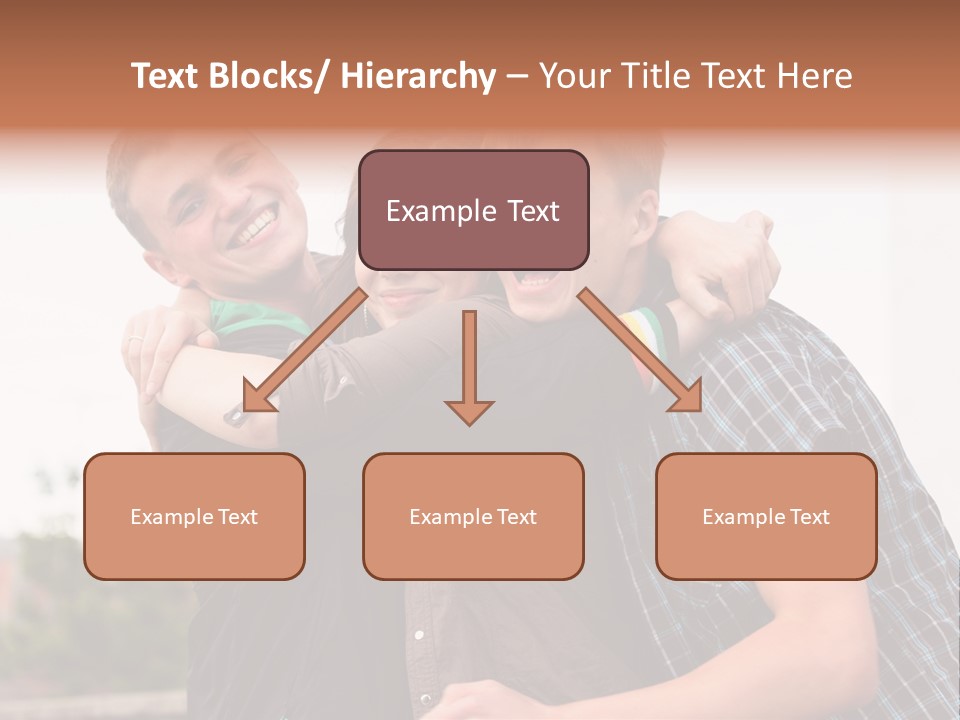 Text Blocks/ Hierarchy – Your Title Text Here

Example Text

Example Text

Example Text

Example Text